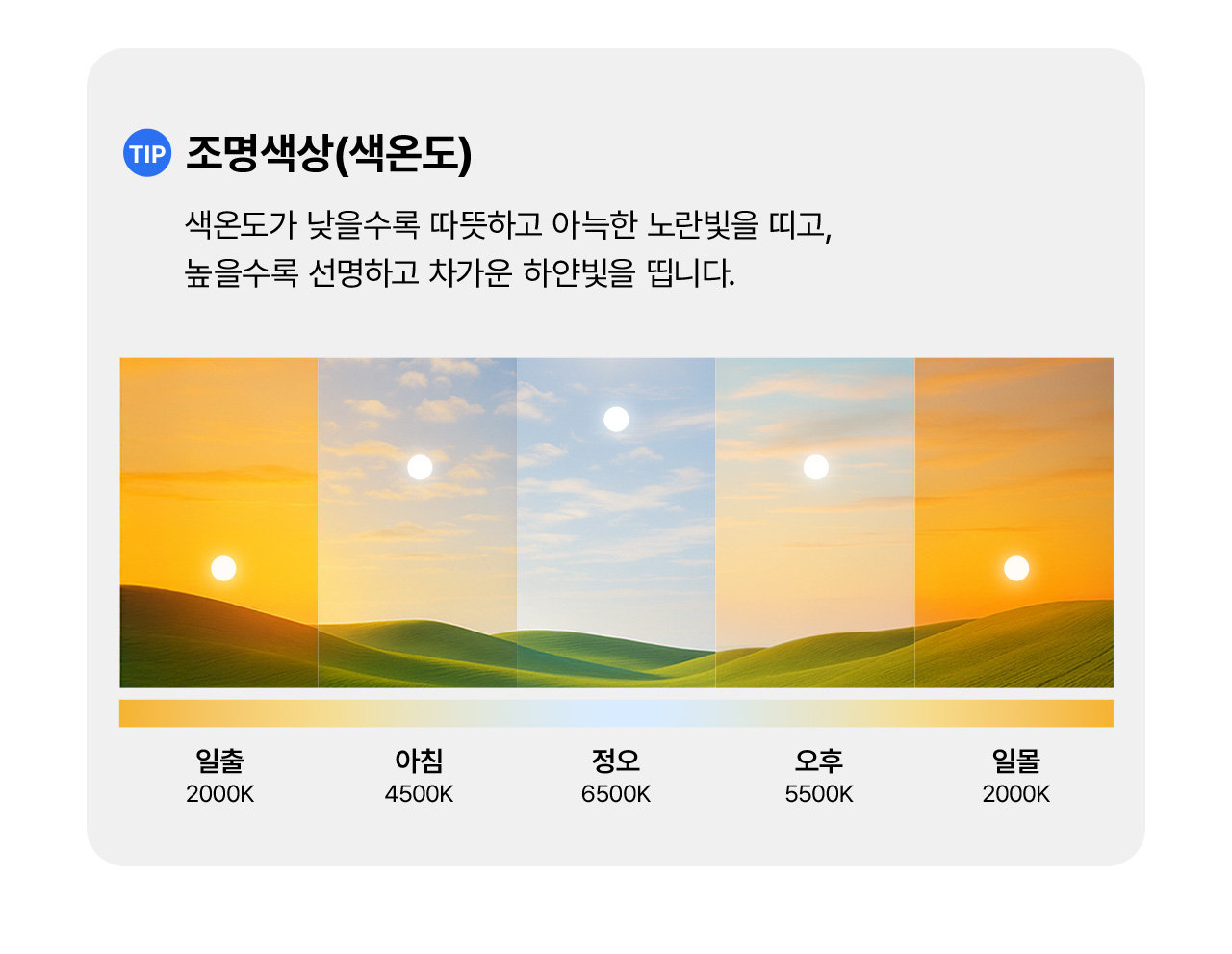 TIP 조명색상(색온도)

색온도가 낮을수록 따뜻하고 아늑한 노란빛을 띠고,
높을수록 선명하고 차가운 하얀빛을 띱니다.

일출
2000K

아침
4500K

정오
6500K

오후
5500K

일몰
2000K